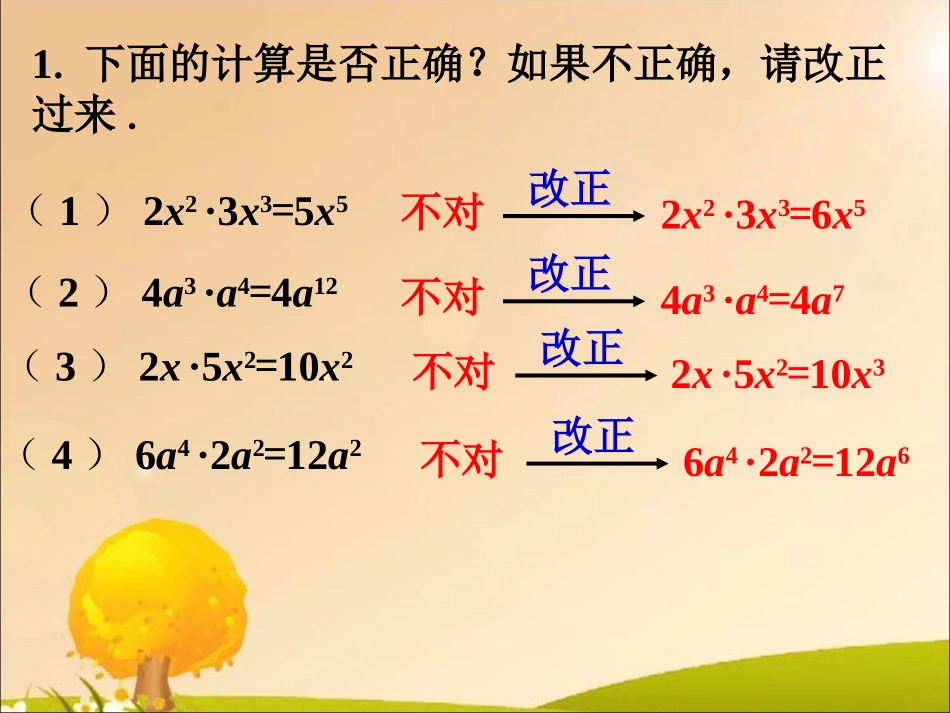 1. 下面的计算是否正确？如果不正确，请改正过来 .

（ 1 ） $2x^2 \cdot 3x^3=5x^5$ 不对 改正 $2x^2 \cdot 3x^3=6x^5$

（ 2 ） $4a^3 \cdot a^4=4a^{12}$ 不对 改正 $4a^3 \cdot a^4=4a^7$

（ 3 ） $2x \cdot 5x^2=10x^2$ 不对 改正 $2x \cdot 5x^2=10x^3$

（ 4 ） $6a^4 \cdot 2a^2=12a^2$ 不对 改正 $6a^4 \cdot 2a^2=12a^6$